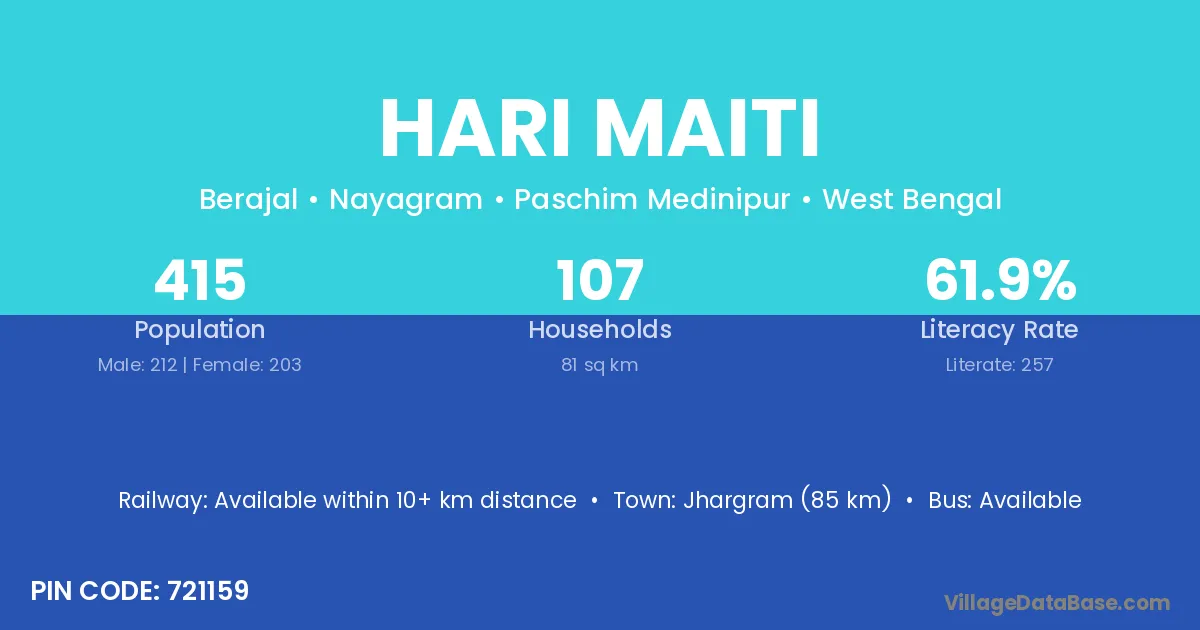 HARI MAITI

Berajal • Nayagram • Paschim Medinipur • West Bengal

415
Population
Male: 212 | Female: 203

107
Households
81 sq km

61.9%
Literacy Rate
Literate: 257

Railway: Available within 10+ km distance • Town: Jhargram (85 km) • Bus: Available

PIN CODE: 721159

VillageDataBase.com